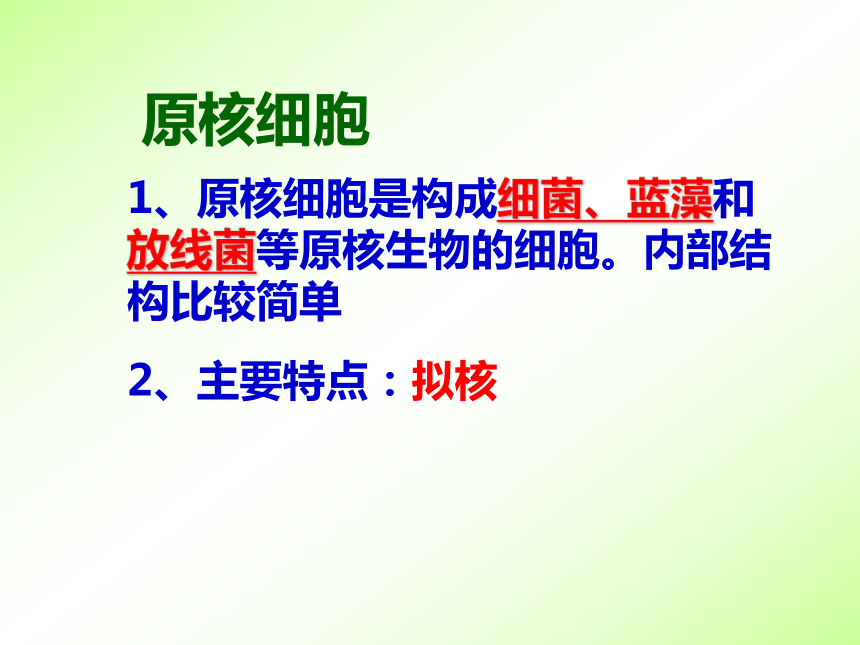 原核细胞

1、原核细胞是构成细菌、蓝藻和放线菌等原核生物的细胞。内部结构比较简单

2、主要特点：拟核